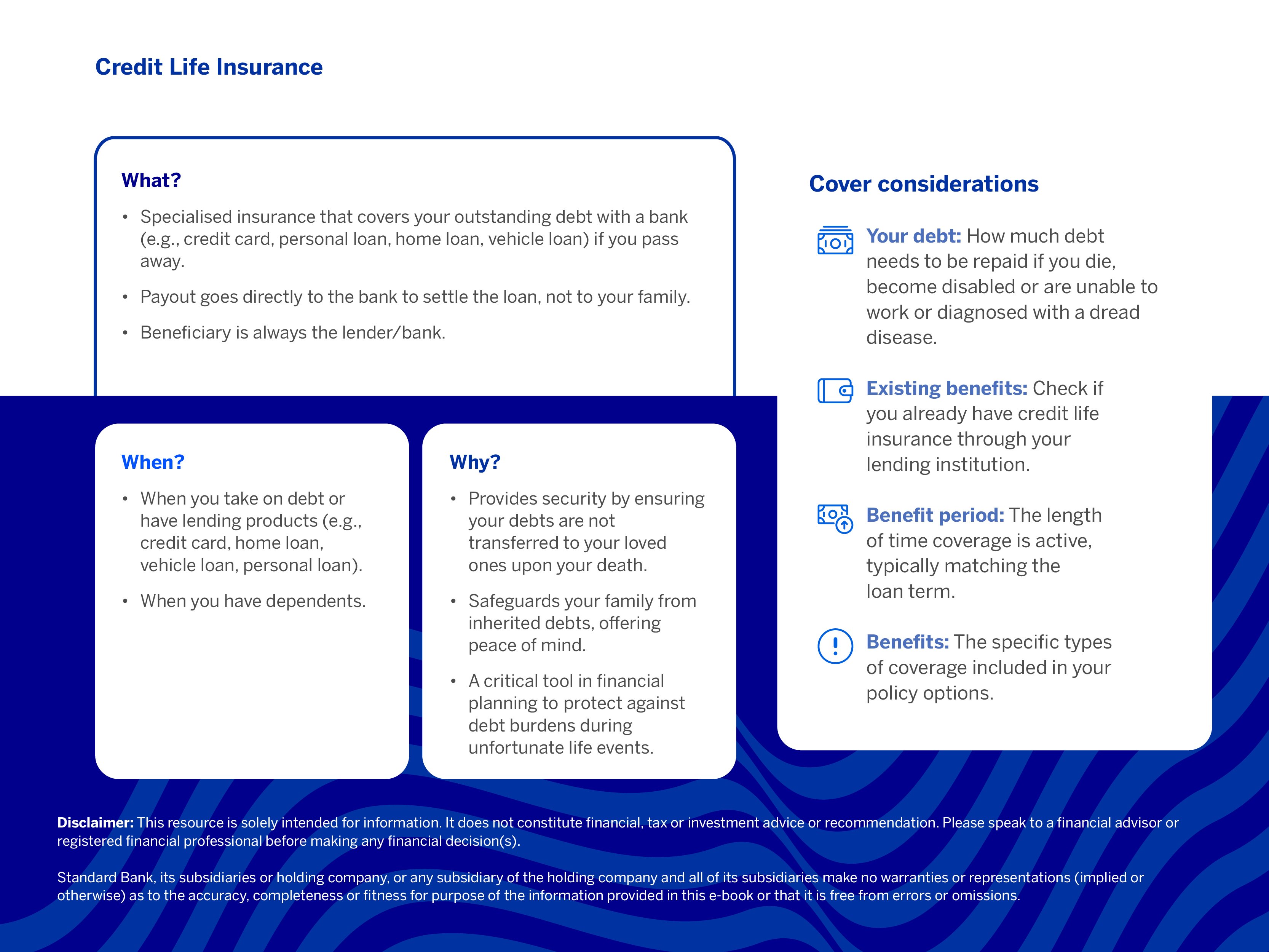 Credit Life Insurance

What?

• Specialised insurance that covers your outstanding debt with a bank (e.g., credit card, personal loan, home loan, vehicle loan) if you pass away.

• Payout goes directly to the bank to settle the loan, not to your family.

• Beneficiary is always the lender/bank.

When?

• When you take on debt or have lending products (e.g., credit card, home loan, vehicle loan, personal loan).

• When you have dependents.

Why?

• Provides security by ensuring your debts are not transferred to your loved ones upon your death.

• Safeguards your family from inherited debts, offering peace of mind.

• A critical tool in financial planning to protect against debt burdens during unfortunate life events.

Cover considerations

Your debt: How much debt needs to be repaid if you die, become disabled or are unable to work or diagnosed with a dread disease.

Existing benefits: Check if you already have credit life insurance through your lending institution.

Benefit period: The length of time coverage is active, typically matching the loan term.

Benefits: The specific types of coverage included in your policy options.

Disclaimer: This resource is solely intended for information. It does not constitute financial, tax or investment advice or recommendation. Please speak to a financial advisor or registered financial professional before making any financial decision(s).

Standard Bank, its subsidiaries or holding company, or any subsidiary of the holding company and all of its subsidiaries make no warranties or representations (implied or otherwise) as to the accuracy, completeness or fitness for purpose of the information provided in this e-book or that it is free from errors or omissions.